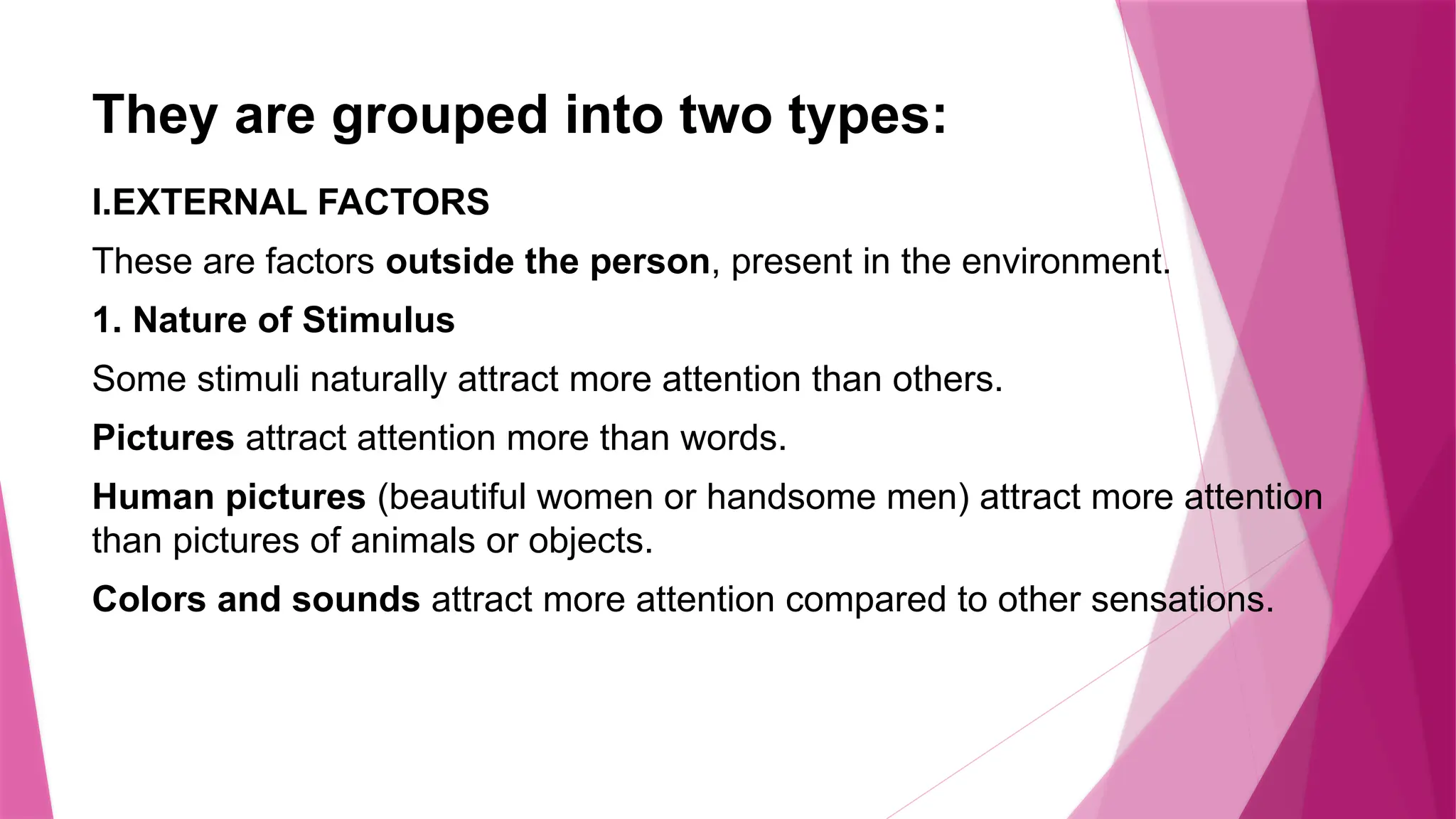 They are grouped into two types:

I.EXTERNAL FACTORS

These are factors outside the person, present in the environment.

1. Nature of Stimulus

Some stimuli naturally attract more attention than others.

Pictures attract attention more than words.

Human pictures (beautiful women or handsome men) attract more attention than pictures of animals or objects.

Colors and sounds attract more attention compared to other sensations.